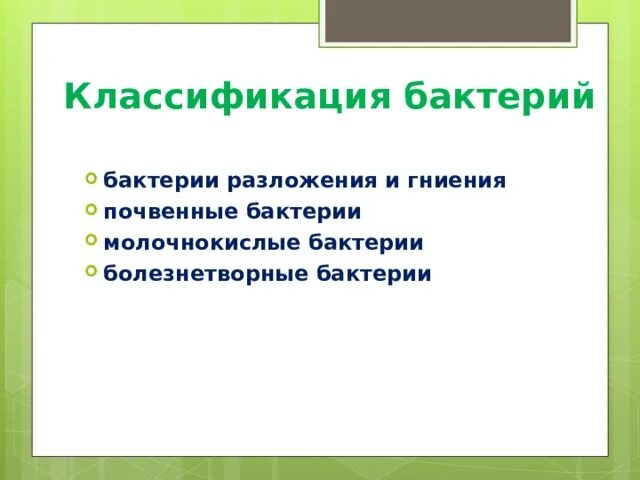 Классификация бактерий

бактерии разложения и гниения
почвенные бактерии
молочнокислые бактерии
болезнетворные бактерии